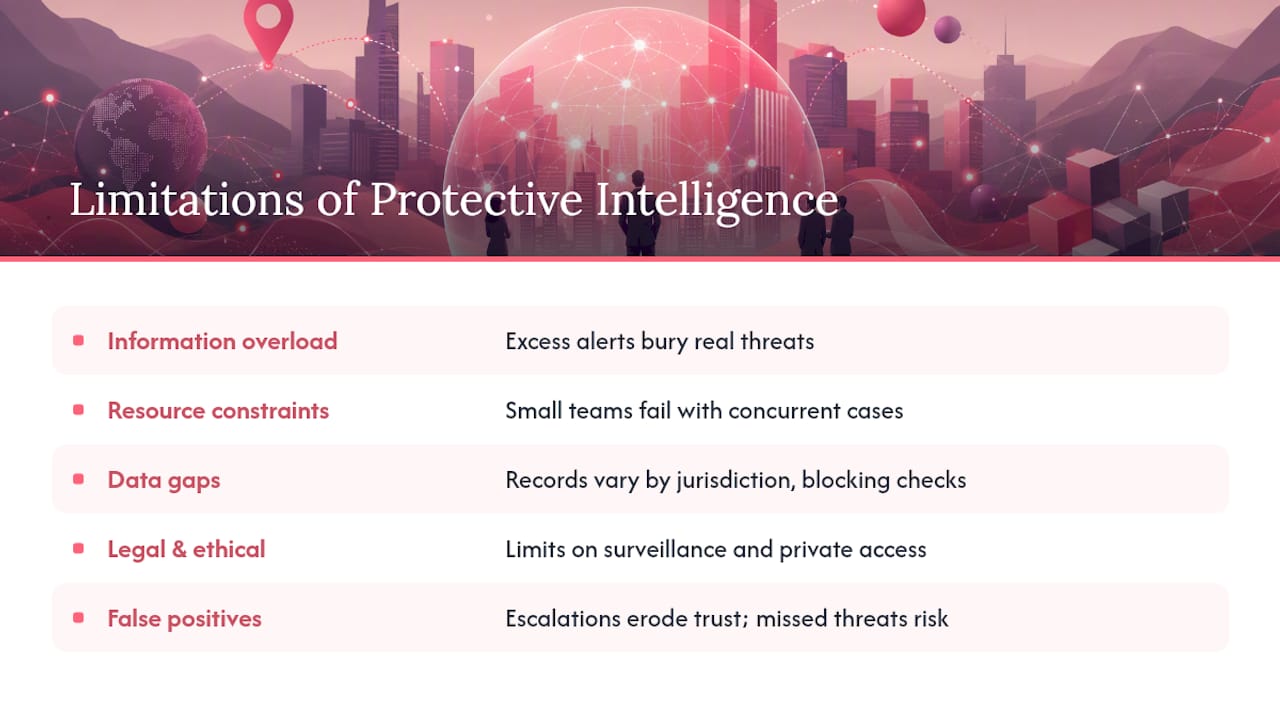 Limitations of Protective Intelligence

| | |
|---|---|
| Information overload | Excess alerts bury real threats |
| Resource constraints | Small teams fail with concurrent cases |
| Data gaps | Records vary by jurisdiction, blocking checks |
| Legal & ethical | Limits on surveillance and private access |
| False positives | Escalations erode trust; missed threats risk |